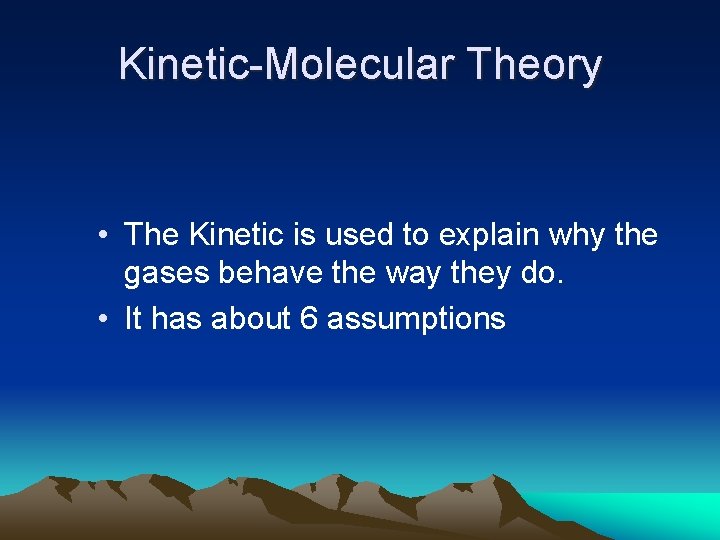 Kinetic-Molecular Theory

• The Kinetic is used to explain why the gases behave the way they do.
• It has about 6 assumptions